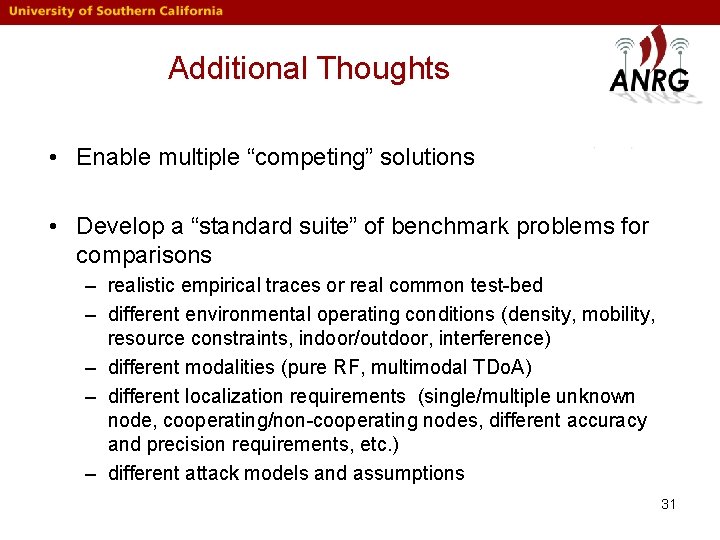 University of Southern California

Additional Thoughts

ANRG

• Enable multiple “competing” solutions

• Develop a “standard suite” of benchmark problems for comparisons
– realistic empirical traces or real common test-bed
– different environmental operating conditions (density, mobility, resource constraints, indoor/outdoor, interference)
– different modalities (pure RF, multimodal TDoA)
– different localization requirements (single/multiple unknown node, cooperating/non-cooperating nodes, different accuracy and precision requirements, etc.)
– different attack models and assumptions

31